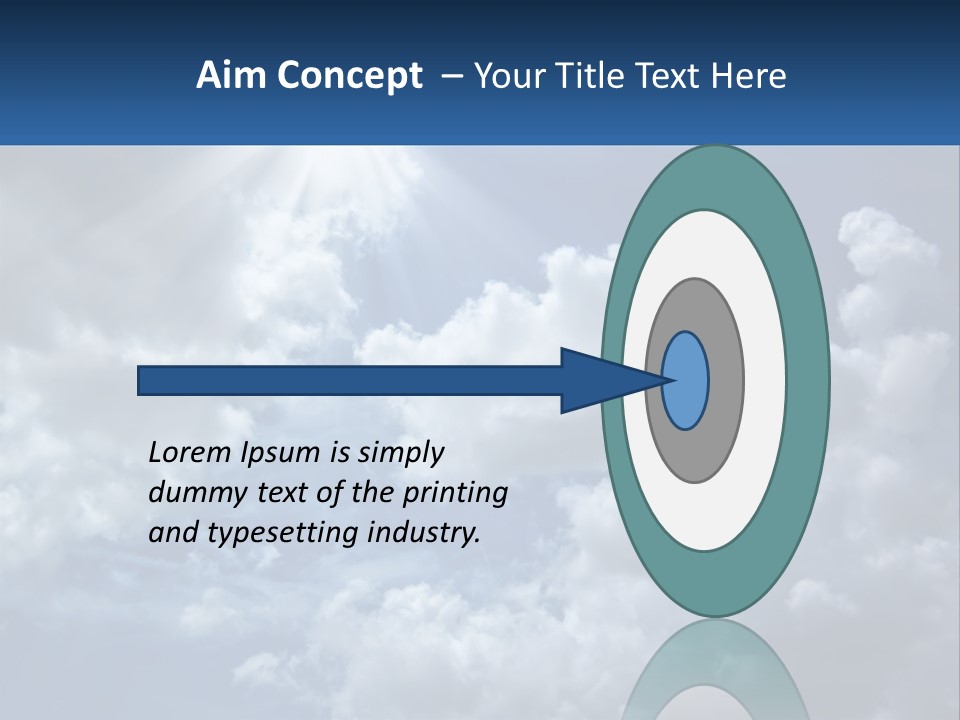 Aim Concept – Your Title Text Here

Lorem Ipsum is simply dummy text of the printing and typesetting industry.